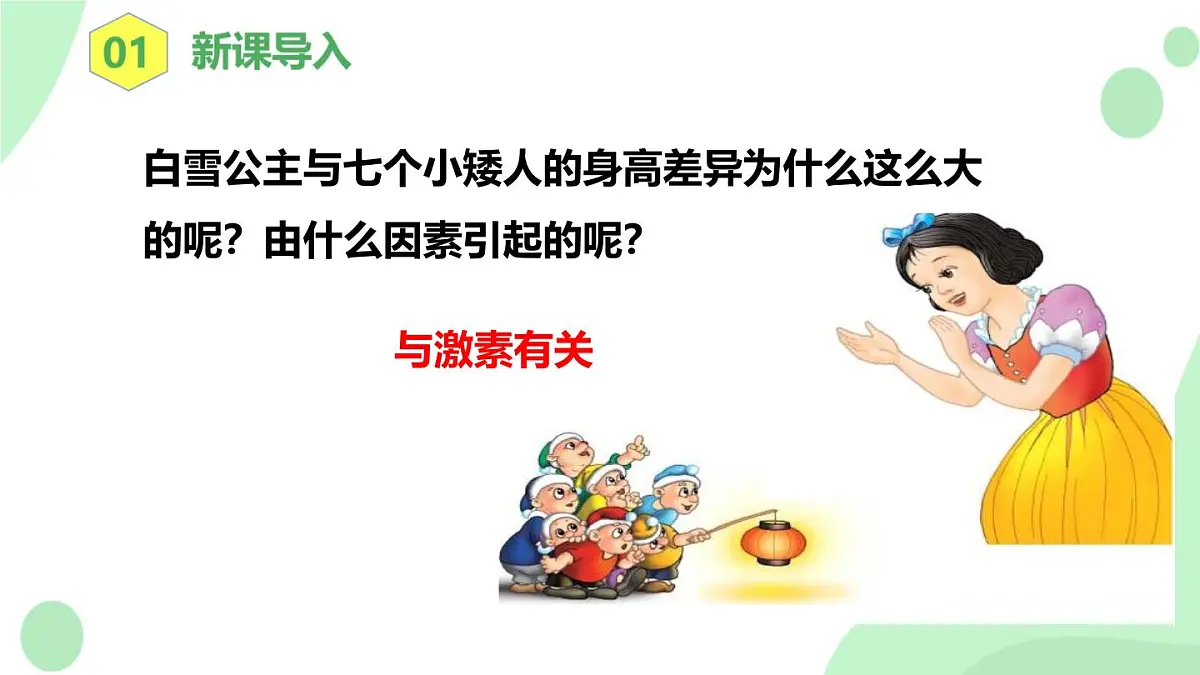 01 新课导入

白雪公主与七个小矮人的身高差异为什么这么大的呢？由什么因素引起的呢？

与激素有关